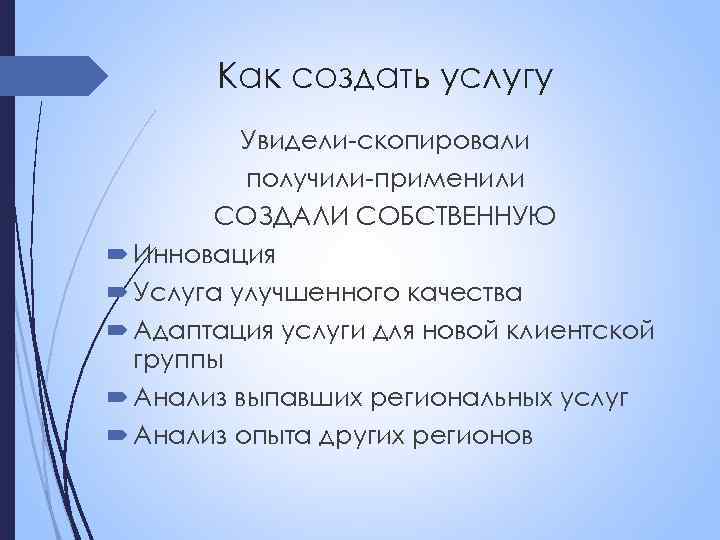 Как создать услугу

Увидели-скопировали

получили-применили

СОЗДАЛИ СОБСТВЕННУЮ

Инновация

Услуга улучшенного качества

Адаптация услуги для новой клиентской группы

Анализ выпавших региональных услуг

Анализ опыта других регионов